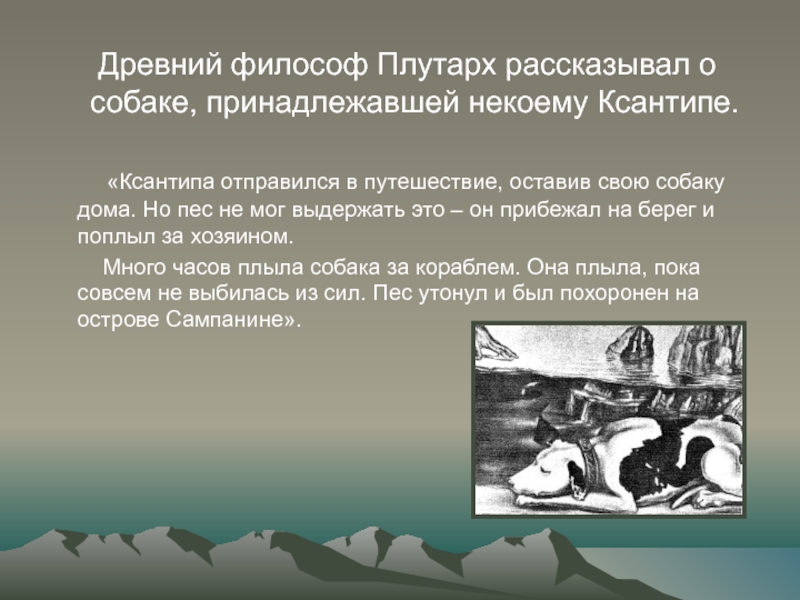 Древний философ Плутарх рассказывал о собаке, принадлежавшей некоему Ксантипе.

«Ксантипа отправился в путешествие, оставив свою собаку дома. Но пес не мог выдержать это – он прибежал на берег и поплыл за хозяином.

Много часов плыла собака за кораблем. Она плыла, пока совсем не выбилась из сил. Пес утонул и был похоронен на острове Сампанине».